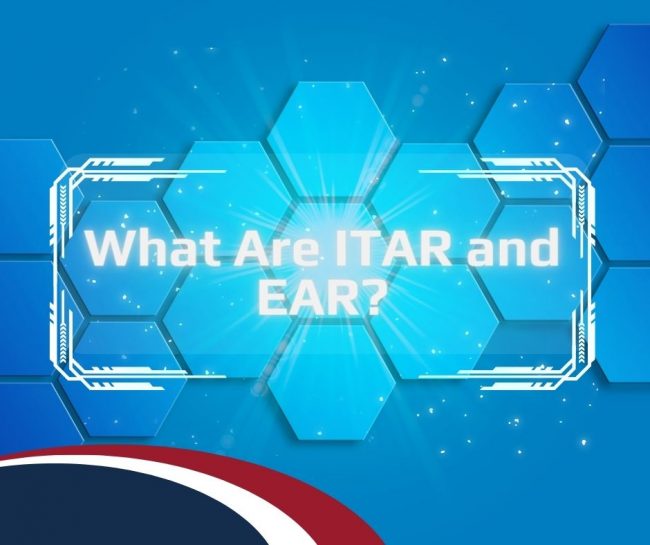 What Are ITAR and EAR?